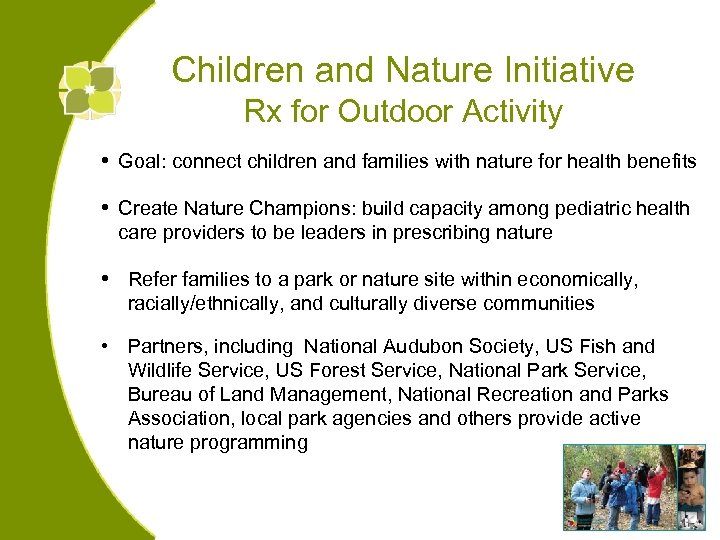 Children and Nature Initiative
Rx for Outdoor Activity

• Goal: connect children and families with nature for health benefits

• Create Nature Champions: build capacity among pediatric health care providers to be leaders in prescribing nature

• Refer families to a park or nature site within economically, racially/ethnically, and culturally diverse communities

• Partners, including National Audubon Society, US Fish and Wildlife Service, US Forest Service, National Park Service, Bureau of Land Management, National Recreation and Parks Association, local park agencies and others provide active nature programming